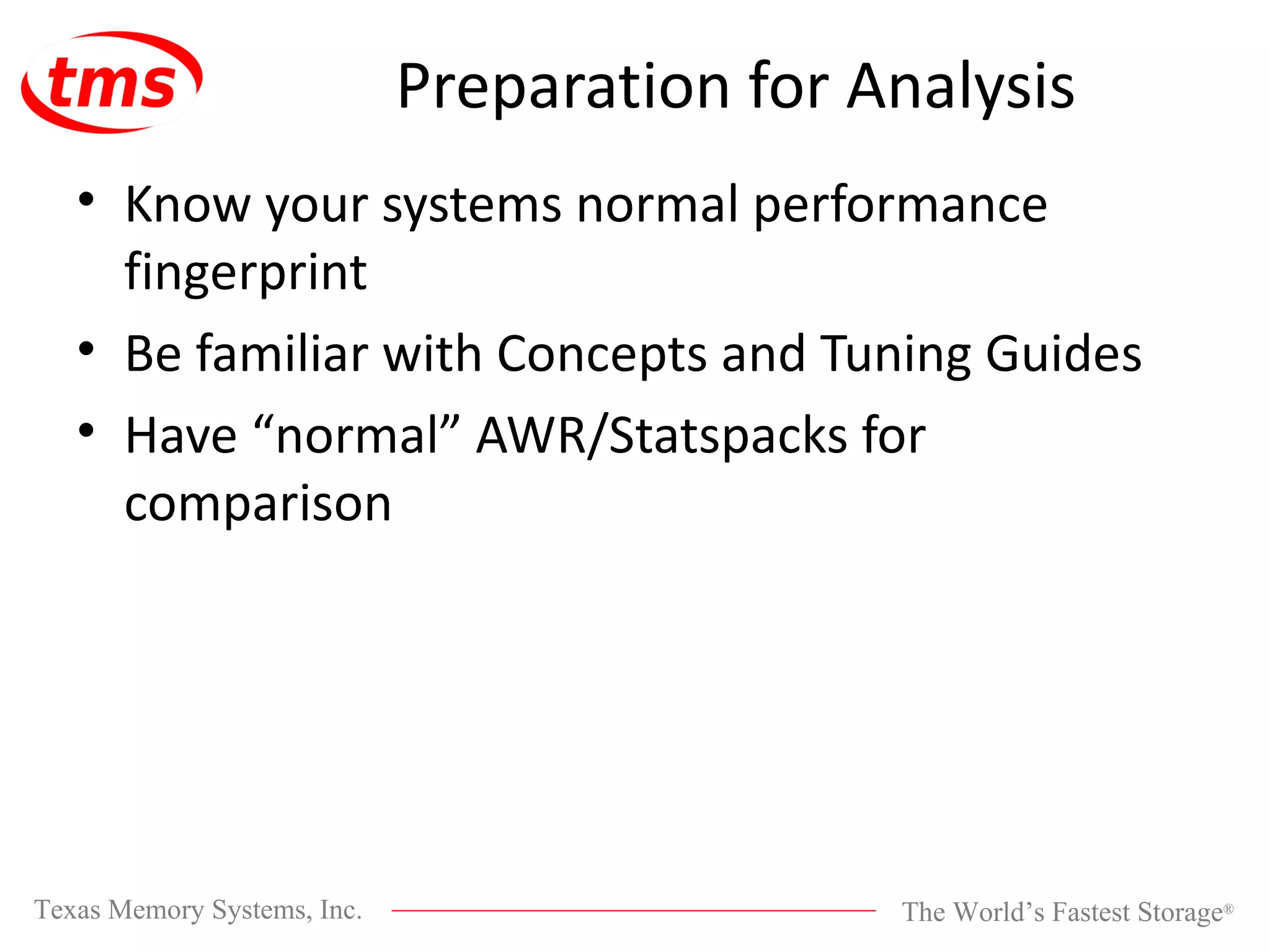 tms

Preparation for Analysis

• Know your systems normal performance fingerprint
• Be familiar with Concepts and Tuning Guides
• Have “normal” AWR/Statspacks for comparison

Texas Memory Systems, Inc.

The World’s Fastest Storage®